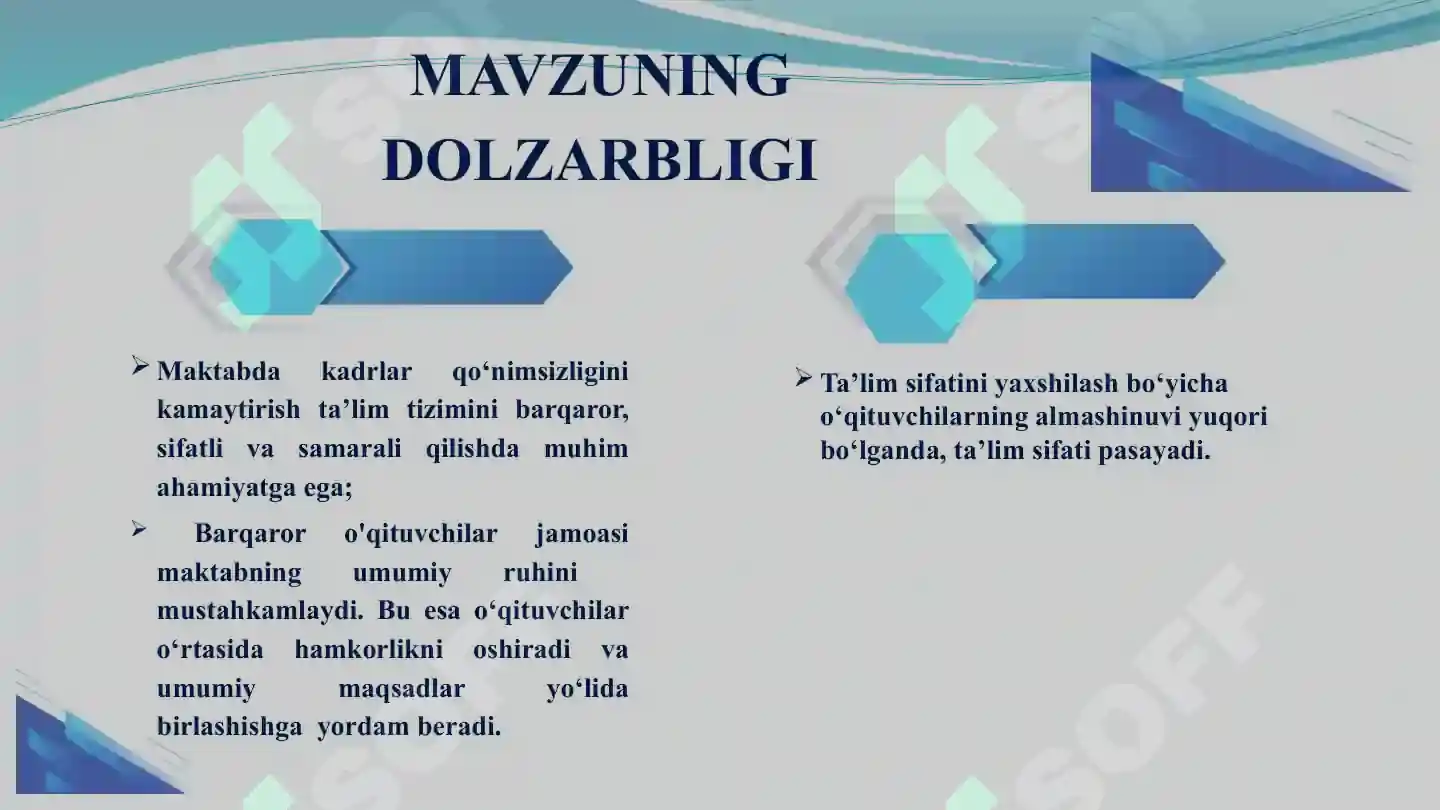 MAVZUNING DOLZARBLIGI

➢ Maktabda kadrlar qo‘nimsizligini kamaytirish ta’lim tizimini barqaror, sifatli va samarali qilishda muhim ahamiyatga ega;

➢ Barqaror o'qituvchilar jamoasi maktabning umumiy ruhini mustahkamlaydi. Bu esa o‘qituvchilar o‘rtasida hamkorlikni oshiradi va umumiy maqsadlar yo‘lida birlashishga yordam beradi.

➢ Ta’lim sifatini yaxshilash bo‘yicha o‘qituvchilarning almashinuvi yuqori bo‘lganda, ta’lim sifati pasayadi.

SOFF